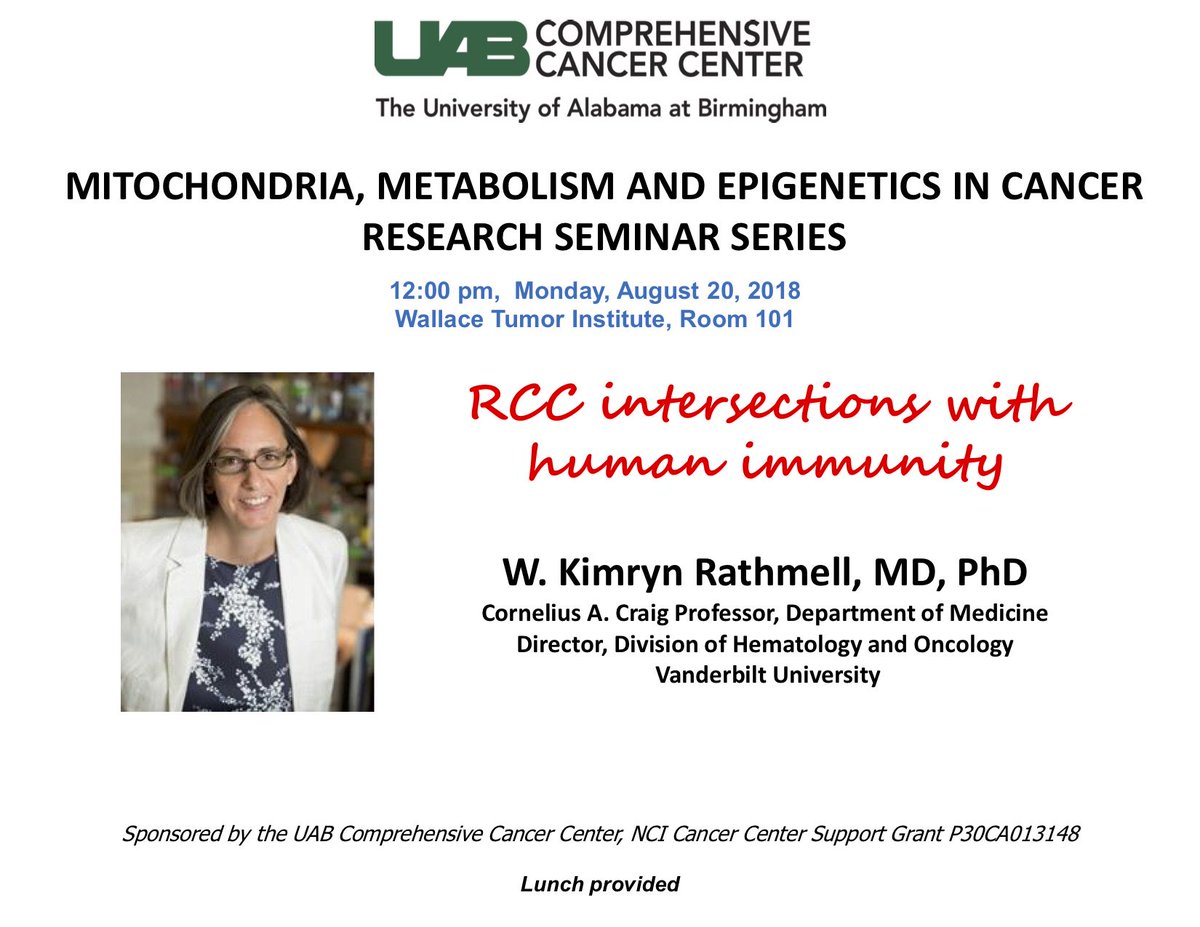 UAB COMPREHENSIVE CANCER CENTER
The University of Alabama at Birmingham

MITOCHONDRIA, METABOLISM AND EPIGENETICS IN CANCER RESEARCH SEMINAR SERIES

12:00 pm, Monday, August 20, 2018
Wallace Tumor Institute, Room 101

RCC intersections with human immunity

W. Kimryn Rathmell, MD, PhD
Cornelius A. Craig Professor, Department of Medicine
Director, Division of Hematology and Oncology
Vanderbilt University

Sponsored by the UAB Comprehensive Cancer Center, NCI Cancer Center Support Grant P30CA013148

Lunch provided